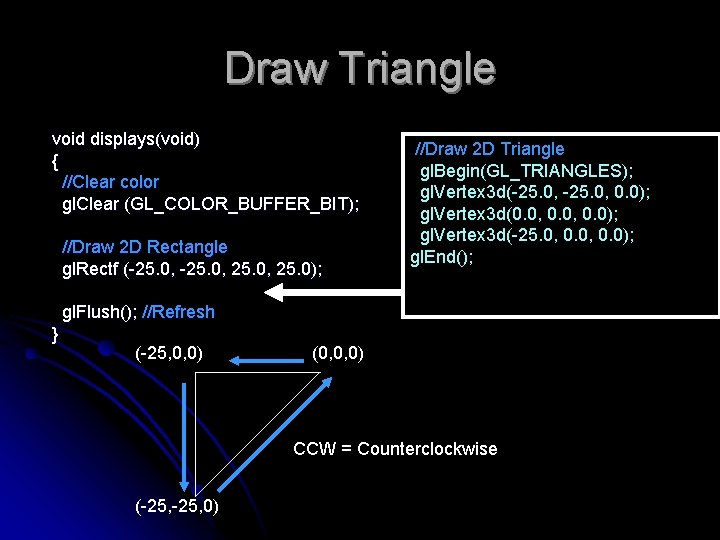 Draw Triangle

void displays(void)
{
//Clear color
glClear (GL_COLOR_BUFFER_BIT);

//Draw 2D Rectangle
glRectf (-25.0, -25.0, 25.0, 25.0);

glFlush(); //Refresh
}

//Draw 2D Triangle
glBegin(GL_TRIANGLES);
glVertex3d(-25.0, -25.0, 0.0);
glVertex3d(0.0, 0.0, 0.0);
glVertex3d(-25.0, 0.0, 0.0);
glEnd();

(-25,0,0)

(0,0,0)

CCW = Counterclockwise

(-25,-25,0)